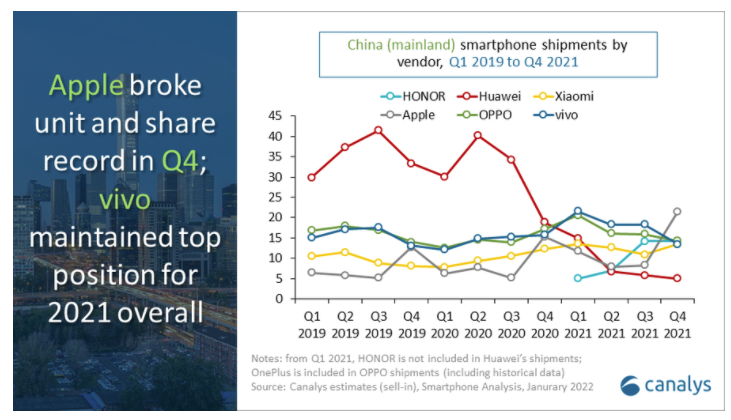 Apple broke unit and share record in Q4; vivo maintained top position for 2021 overall

China (mainland) smartphone shipments by vendor, Q1 2019 to Q4 2021

HONOR
Huawei
Xiaomi
Apple
OPPO
vivo

45
40
35
30
25
20
15
10
5
0

Q1 2019
Q2 2019
Q3 2019
Q4 2019
Q1 2020
Q2 2020
Q3 2020
Q4 2020
Q1 2021
Q2 2021
Q3 2021
Q4 2021

Notes: from Q1 2021, HONOR is not included in Huawei's shipments; OnePlus is included in OPPO shipments (including historical data)
Source: Canalys estimates (sell-in), Smartphone Analysis, Janurary 2022

canalys